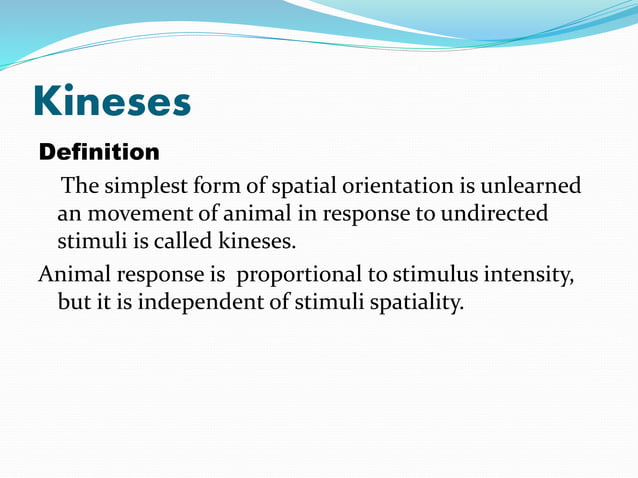 Kineses

Definition

The simplest form of spatial orientation is unlearned an movement of animal in response to undirected stimuli is called kineses.

Animal response is proportional to stimulus intensity, but it is independent of stimuli spatiality.